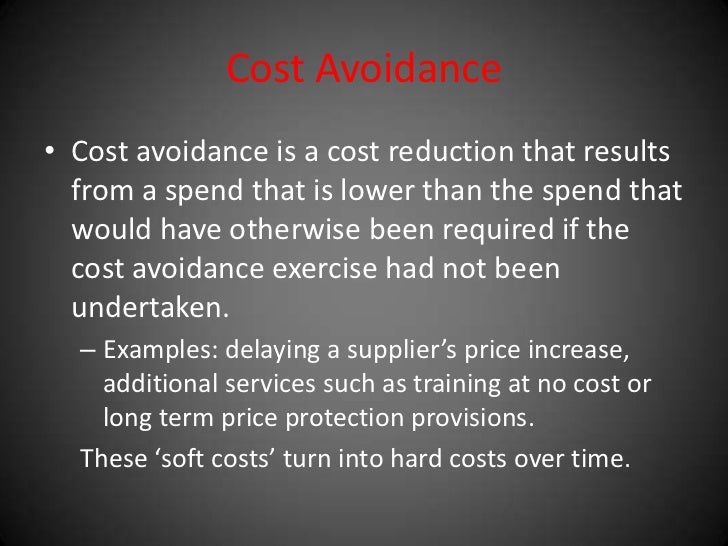 Cost Avoidance

• Cost avoidance is a cost reduction that results from a spend that is lower than the spend that would have otherwise been required if the cost avoidance exercise had not been undertaken.

– Examples: delaying a supplier’s price increase, additional services such as training at no cost or long term price protection provisions.

These ‘soft costs’ turn into hard costs over time.